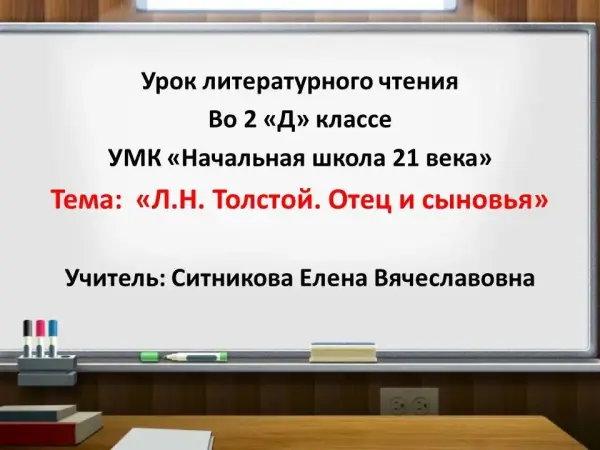 Урок литературного чтения
Во 2 «Д» классе
УМК «Начальная школа 21 века»
Тема: «Л.Н. Толстой. Отец и сыновья»

Учитель: Ситникова Елена Вячеславовна